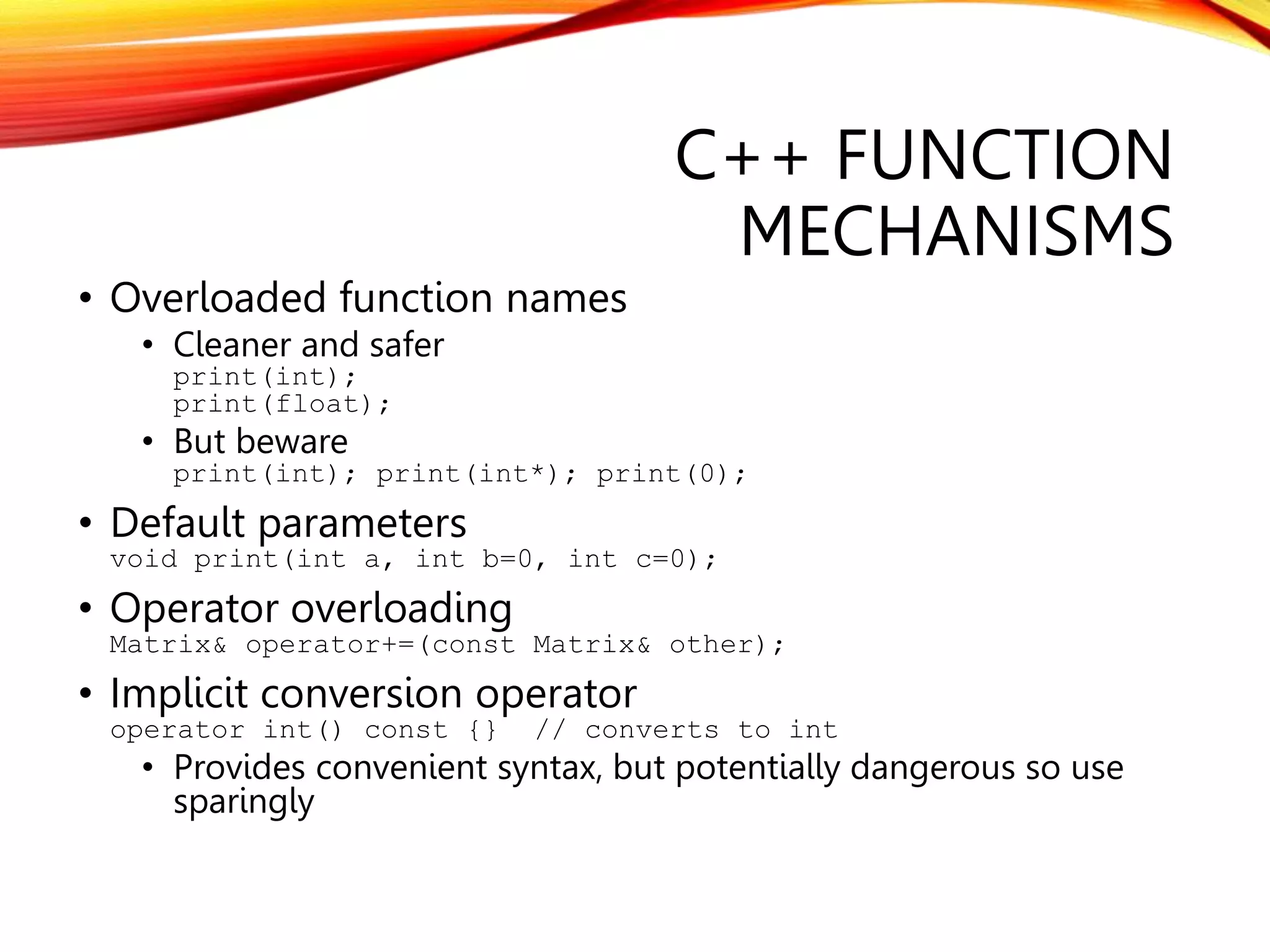 C++ FUNCTION MECHANISMS

• Overloaded function names
  • Cleaner and safer
  print(int);
  print(float);
  • But beware
  print(int); print(int*); print(0);

• Default parameters
void print(int a, int b=0, int c=0);

• Operator overloading
Matrix& operator+=(const Matrix& other);

• Implicit conversion operator
operator int() const {}  // converts to int
  • Provides convenient syntax, but potentially dangerous so use sparingly